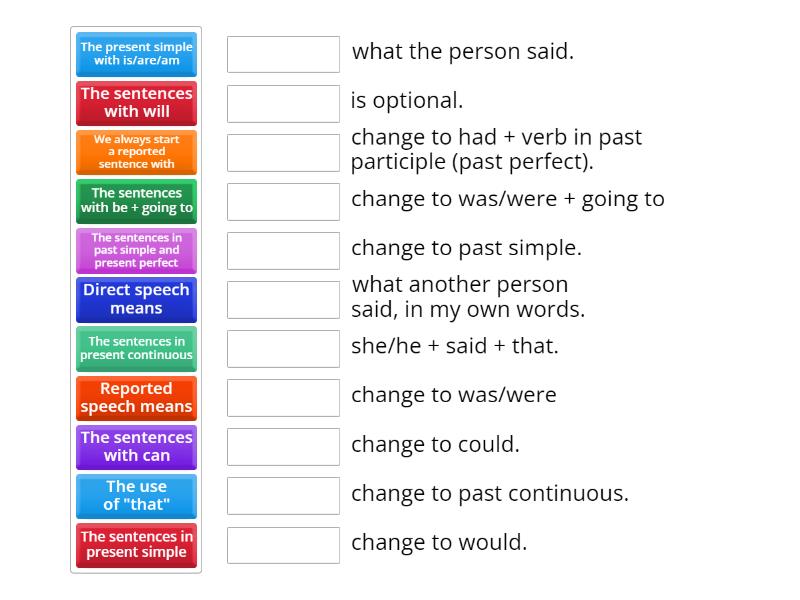 The present simple with is/are/am

The sentences with will

We always start a reported sentence with

The sentences with be + going to

The sentences in past simple and present perfect

Direct speech means

The sentences in present continuous

Reported speech means

The sentences with can

The use of "that"

The sentences in present simple

what the person said.

is optional.

change to had + verb in past participle (past perfect).

change to was/were + going to

change to past simple.

what another person said, in my own words.

she/he + said + that.

change to was/were

change to could.

change to past continuous.

change to would.